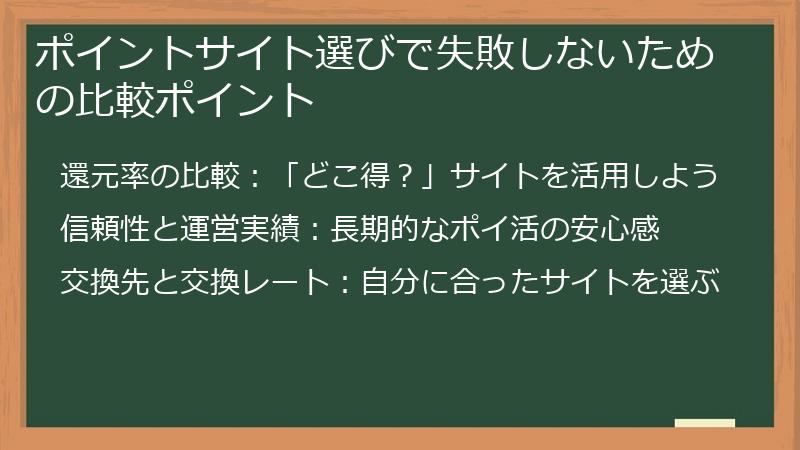 ポイントサイト選びで失敗しないための比較ポイント

還元率の比較：「どこ得？」サイトを活用しよう

信頼性と運営実績：長期的なポイ活の安心感

交換先と交換レート：自分に合ったサイトを選ぶ